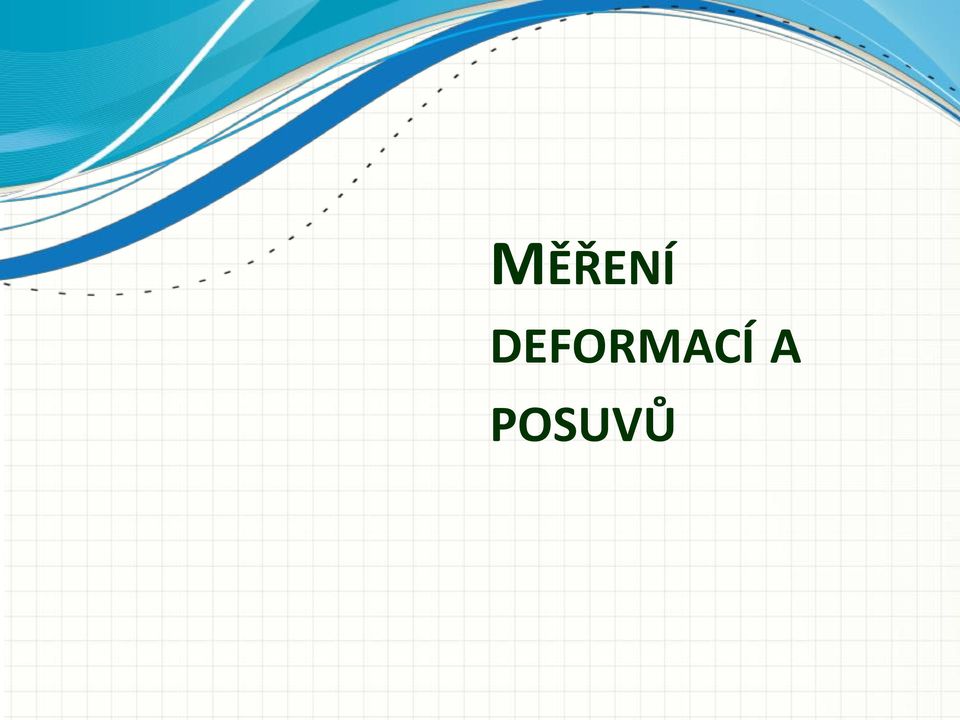 MĚŘENÍ DEFORMACÍ A POSUVŮ